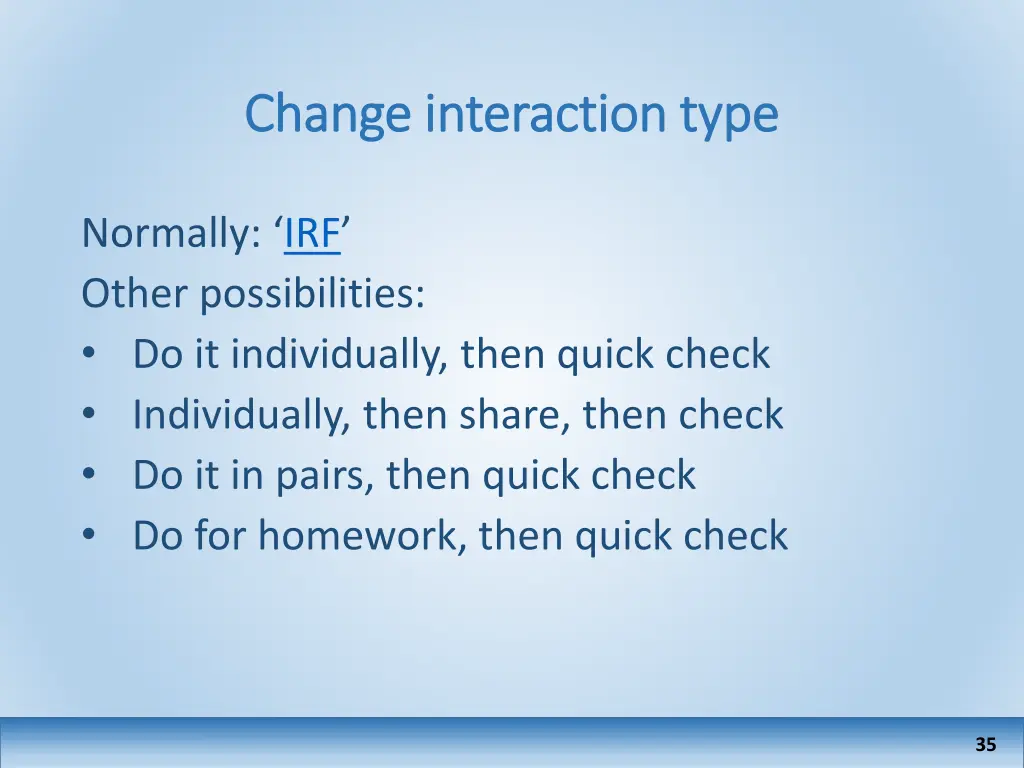 Change interaction type

Normally: ‘IRF’
Other possibilities:
• Do it individually, then quick check
• Individually, then share, then check
• Do it in pairs, then quick check
• Do for homework, then quick check

35